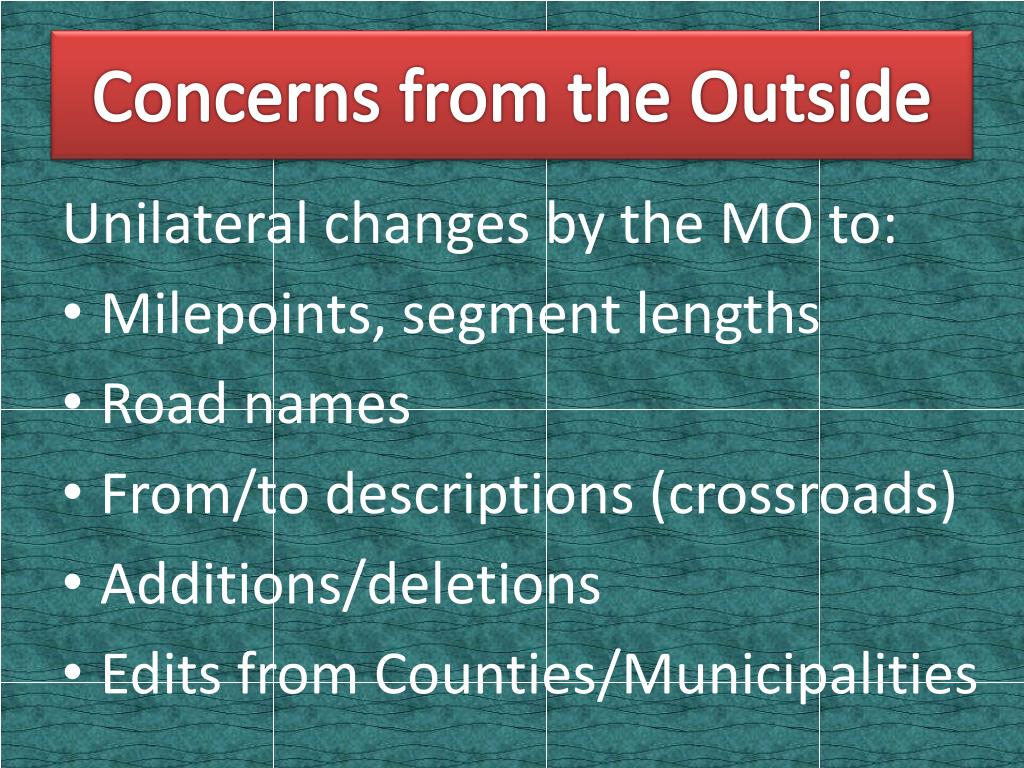 Concerns from the Outside

Unilateral changes by the MO to:

• Milepoints, segment lengths
• Road names
• From/to descriptions (crossroads)
• Additions/deletions
• Edits from Counties/Municipalities